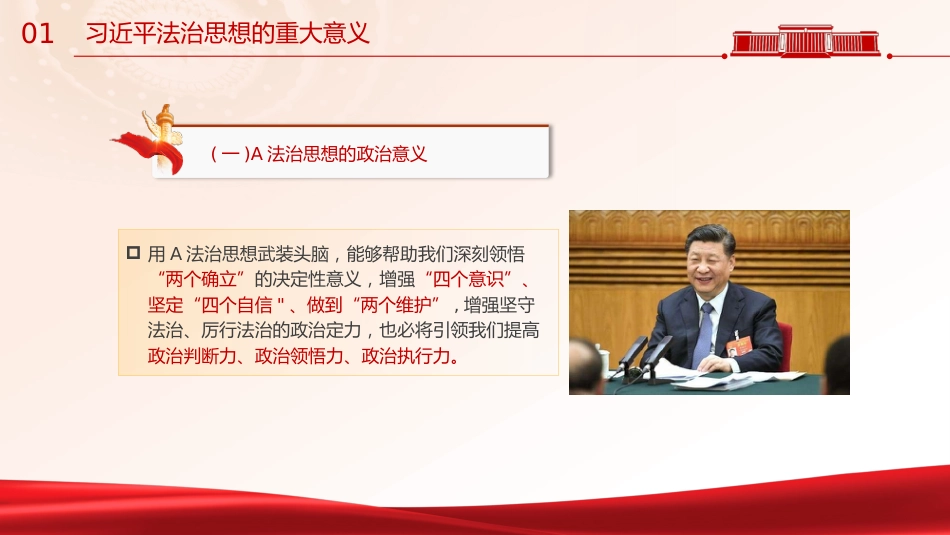 01 习近平法治思想的重大意义

（一）A 法治思想的政治意义

用 A 法治思想武装头脑，能够帮助我们深刻领悟“两个确立”的决定性意义，增强“四个意识”、坚定“四个自信"、做到“两个维护”，增强坚守法治、厉行法治的政治定力，也必将引领我们提高政治判断力、政治领悟力、政治执行力。